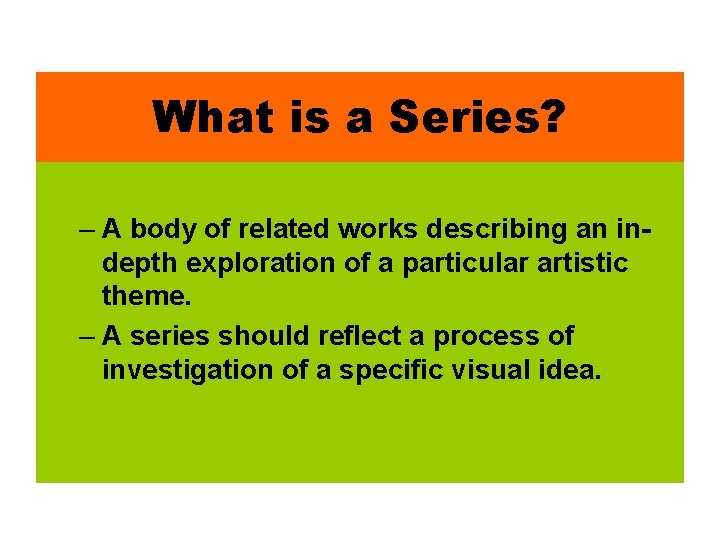 What is a Series?

– A body of related works describing an in-depth exploration of a particular artistic theme.

– A series should reflect a process of investigation of a specific visual idea.